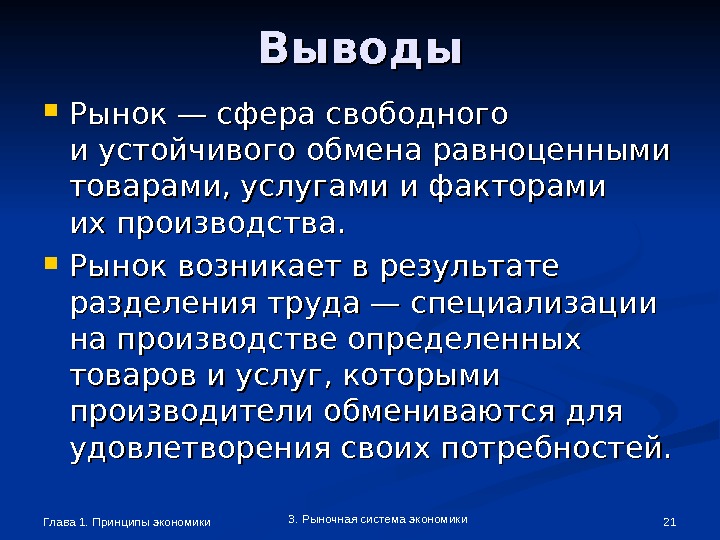 Выводы

Рынок — сфера свободного и устойчивого обмена равноценными товарами, услугами и факторами их производства.

Рынок возникает в результате разделения труда — специализации на производстве определенных товаров и услуг, которыми производители обмениваются для удовлетворения своих потребностей.

Глава 1. Принципы экономики

3. Рыночная система экономики

21